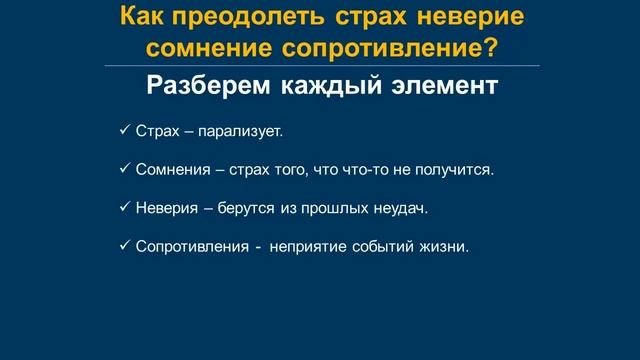 Как преодолеть страх неверие сомнение сопротивление?

Разберем каждый элемент

✓ Страх – парализует.

✓ Сомнения – страх того, что что-то не получится.

✓ Неверия – берутся из прошлых неудач.

✓ Сопротивления - неприятие событий жизни.